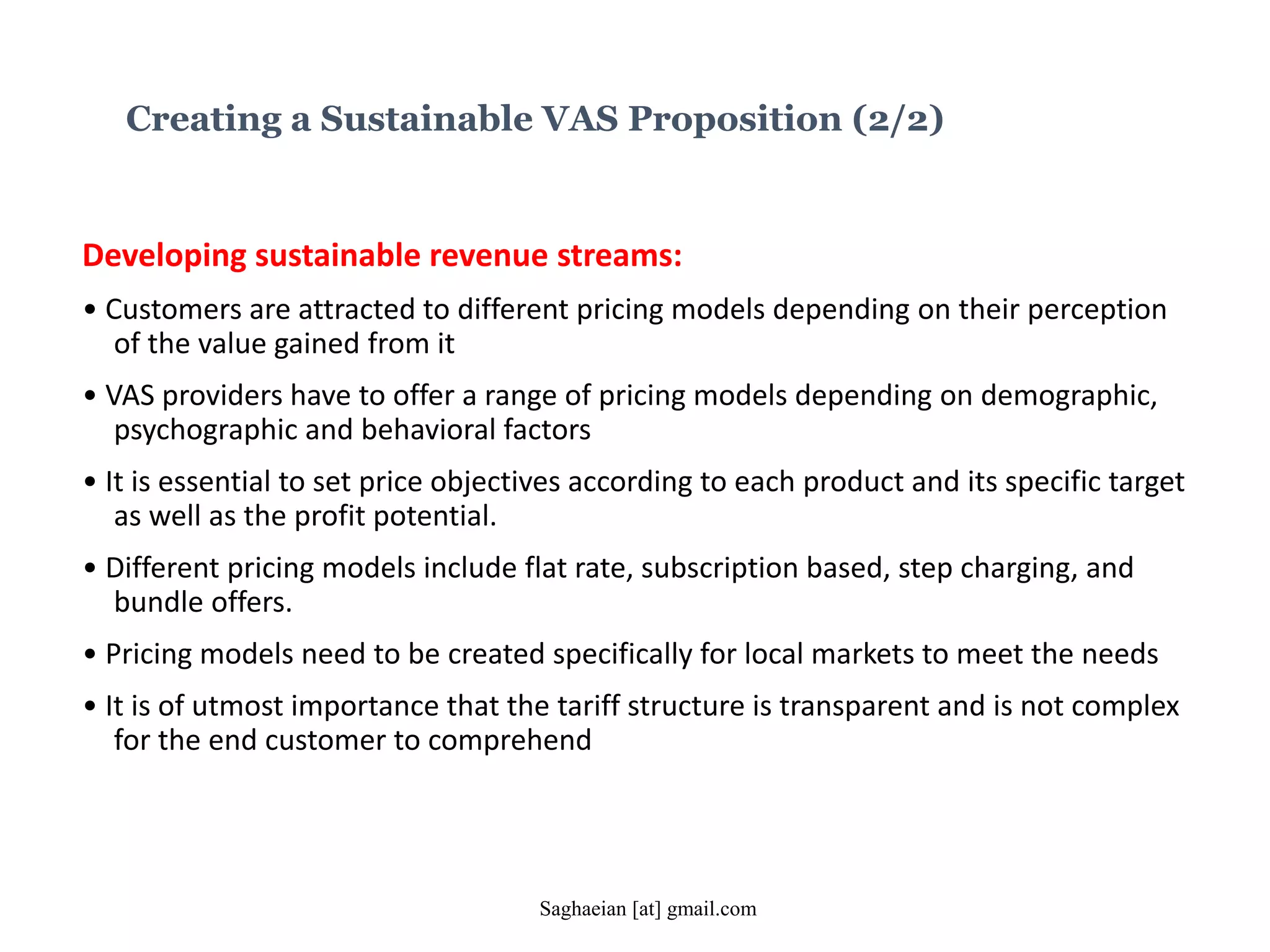 Creating a Sustainable VAS Proposition (2/2)

Developing sustainable revenue streams:

• Customers are attracted to different pricing models depending on their perception of the value gained from it

• VAS providers have to offer a range of pricing models depending on demographic, psychographic and behavioral factors

• It is essential to set price objectives according to each product and its specific target as well as the profit potential.

• Different pricing models include flat rate, subscription based, step charging, and bundle offers.

• Pricing models need to be created specifically for local markets to meet the needs

• It is of utmost importance that the tariff structure is transparent and is not complex for the end customer to comprehend

Saghaeian [at] gmail.com